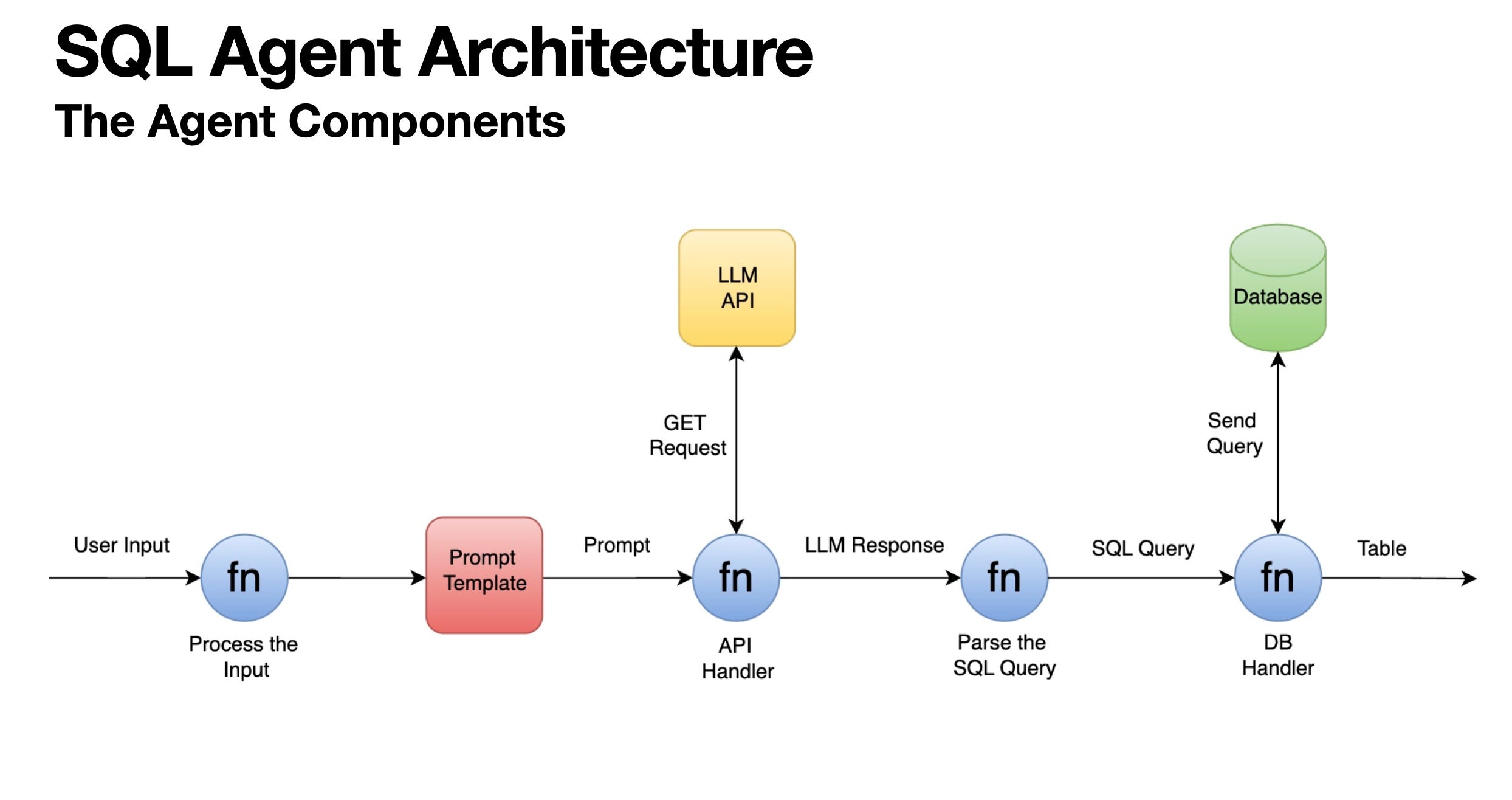 SQL Agent Architecture

The Agent Components

LLM API

Database

GET Request

Send Query

User Input

fn

Process the Input

Prompt Template

Prompt

fn

API Handler

LLM Response

fn

Parse the SQL Query

SQL Query

fn

DB Handler

Table